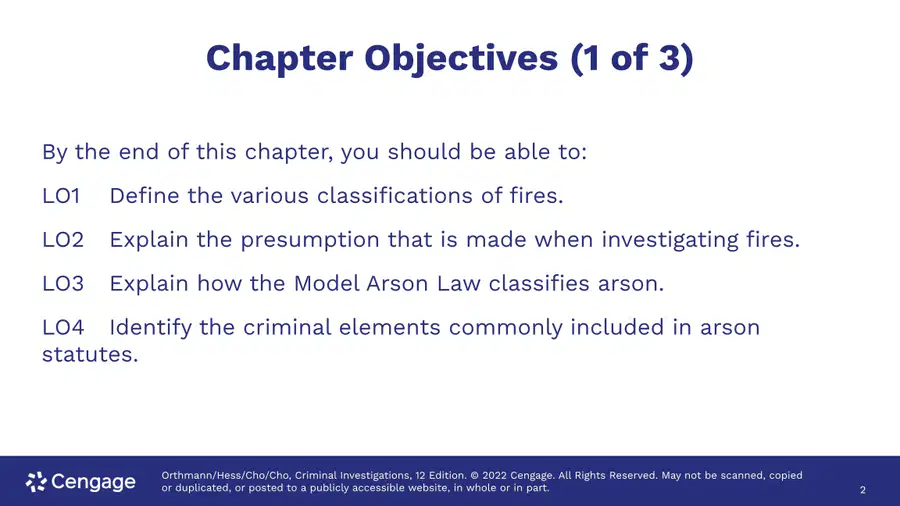 Chapter Objectives (1 of 3)

By the end of this chapter, you should be able to:

LO1 Define the various classifications of fires.

LO2 Explain the presumption that is made when investigating fires.

LO3 Explain how the Model Arson Law classifies arson.

LO4 Identify the criminal elements commonly included in arson statutes.

Cengage

Orthmann/Hess/Cho/Cho, Criminal Investigations, 12 Edition. © 2022 Cengage. All Rights Reserved. May not be scanned, copied or duplicated, or posted to a publicly accessible website, in whole or in part.

2